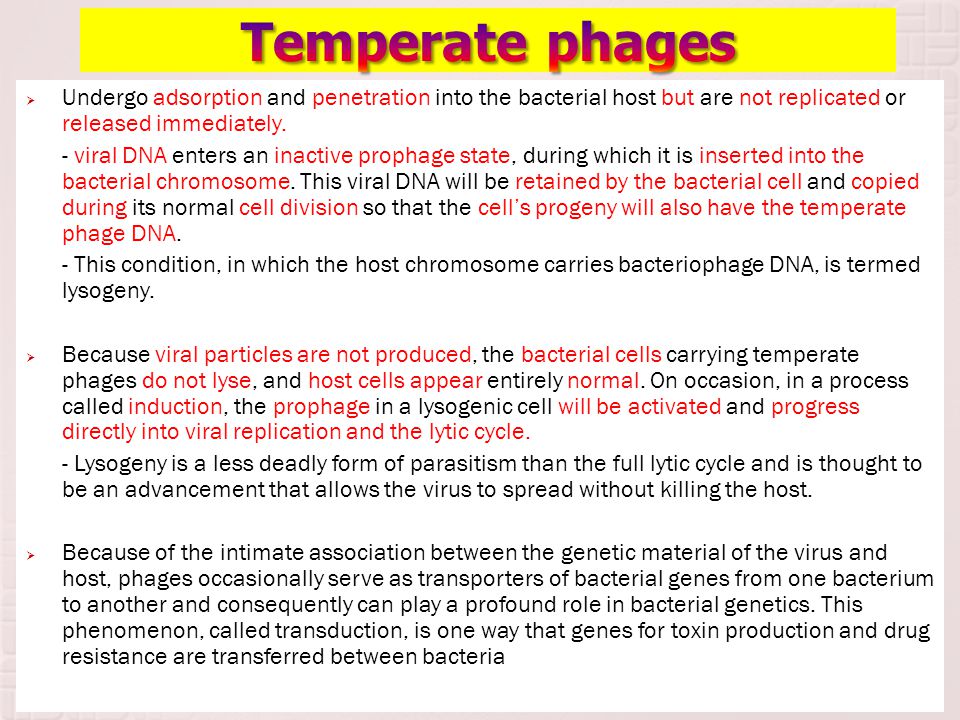 Temperate phages

➢ Undergo adsorption and penetration into the bacterial host but are not replicated or released immediately.

- viral DNA enters an inactive prophage state, during which it is inserted into the bacterial chromosome. This viral DNA will be retained by the bacterial cell and copied during its normal cell division so that the cell's progeny will also have the temperate phage DNA.

- This condition, in which the host chromosome carries bacteriophage DNA, is termed lysogeny.

➢ Because viral particles are not produced, the bacterial cells carrying temperate phages do not lyse, and host cells appear entirely normal. On occasion, in a process called induction, the prophage in a lysogenic cell will be activated and progress directly into viral replication and the lytic cycle.

- Lysogeny is a less deadly form of parasitism than the full lytic cycle and is thought to be an advancement that allows the virus to spread without killing the host.

➢ Because of the intimate association between the genetic material of the virus and host, phages occasionally serve as transporters of bacterial genes from one bacterium to another and consequently can play a profound role in bacterial genetics. This phenomenon, called transduction, is one way that genes for toxin production and drug resistance are transferred between bacteria